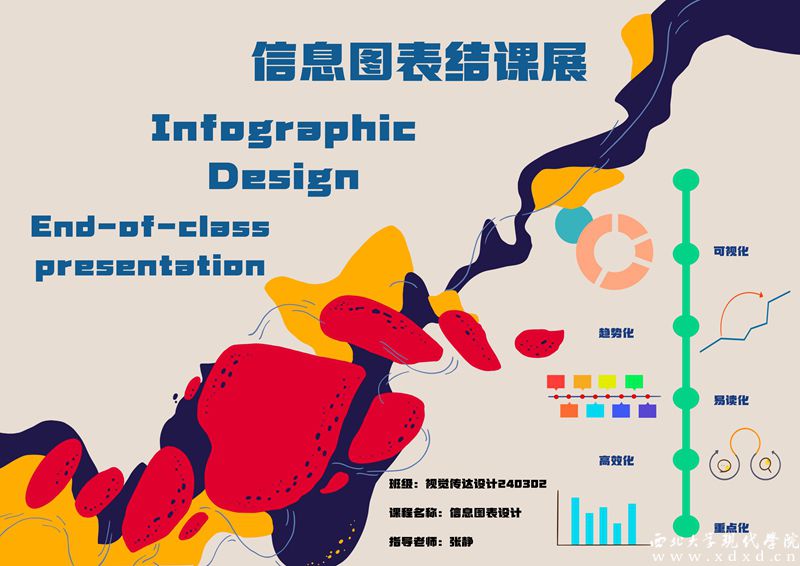 信息图表结课展

Infographic Design

End-of-class presentation

可视化

趋势化

易读化

高效化

重点化

班级：视觉传达设计240302

课程名称：信息图表设计

指导老师：张静

西北大学现代学院
www.xdxd.cn